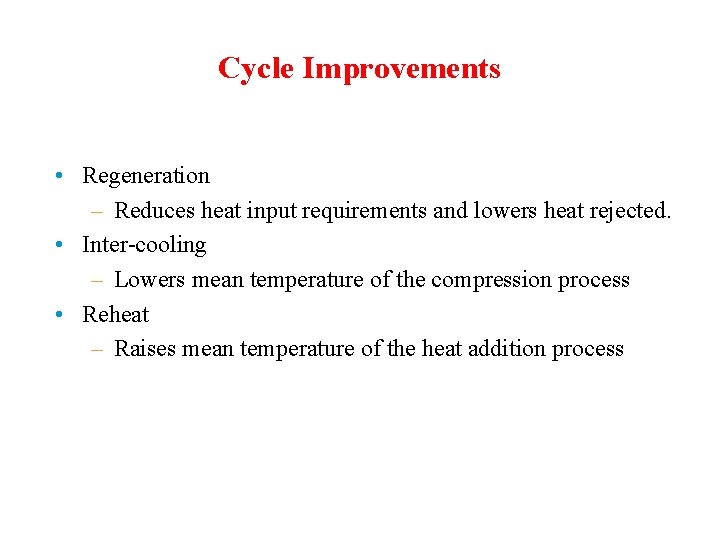 Cycle Improvements

• Regeneration
– Reduces heat input requirements and lowers heat rejected.
• Inter-cooling
– Lowers mean temperature of the compression process
• Reheat
– Raises mean temperature of the heat addition process